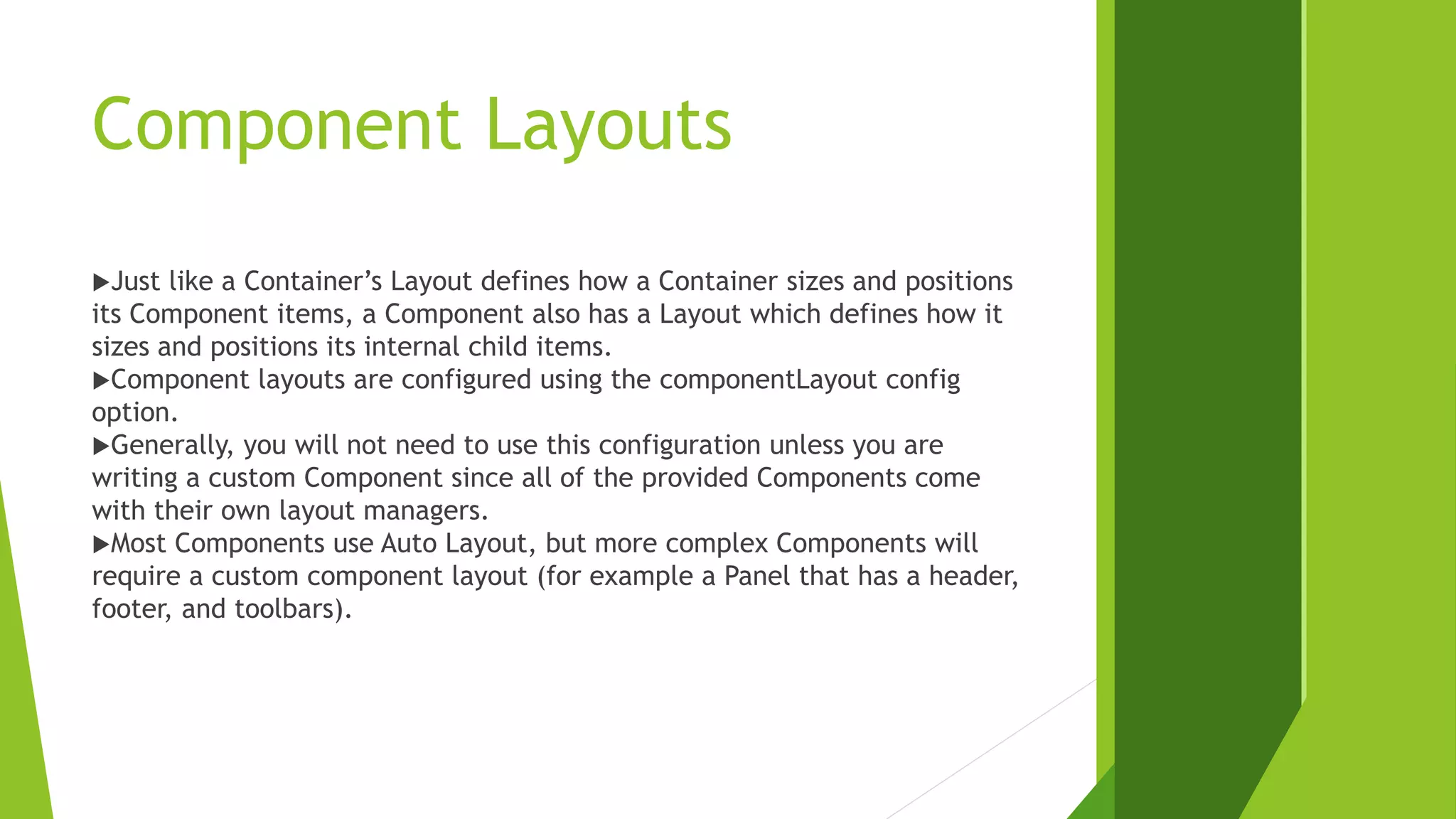 Component Layouts

▶Just like a Container's Layout defines how a Container sizes and positions its Component items, a Component also has a Layout which defines how it sizes and positions its internal child items.

▶Component layouts are configured using the componentLayout config option.

▶Generally, you will not need to use this configuration unless you are writing a custom Component since all of the provided Components come with their own layout managers.

▶Most Components use Auto Layout, but more complex Components will require a custom component layout (for example a Panel that has a header, footer, and toolbars).